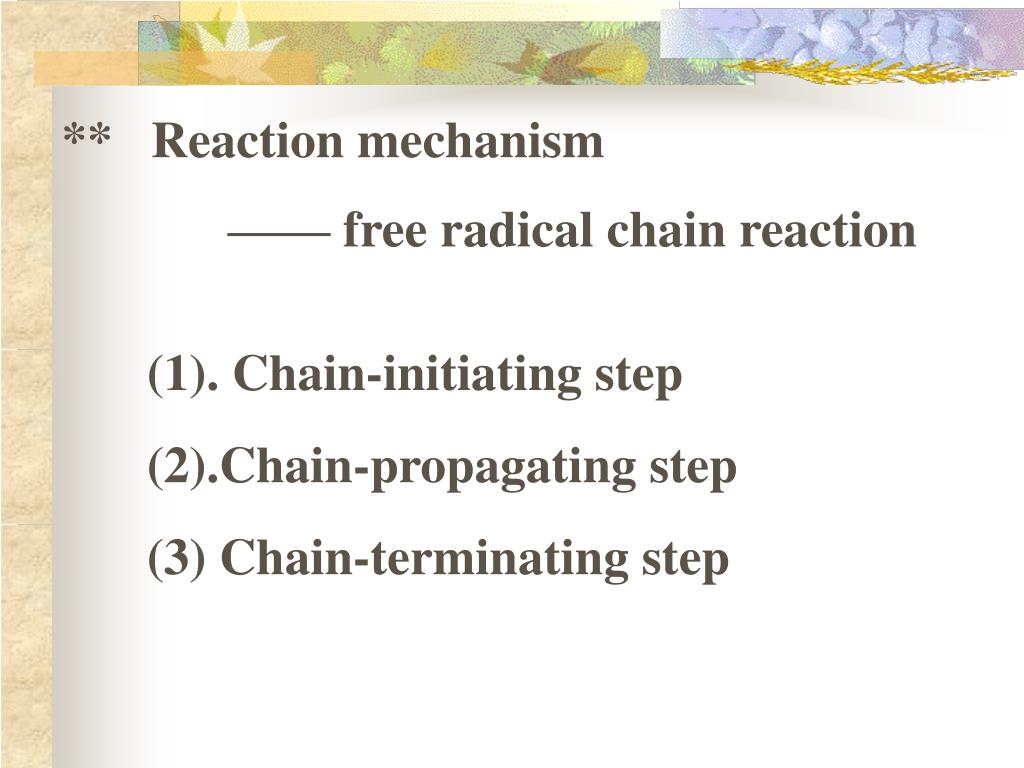 ** Reaction mechanism

—— free radical chain reaction

(1). Chain-initiating step

(2).Chain-propagating step

(3) Chain-terminating step